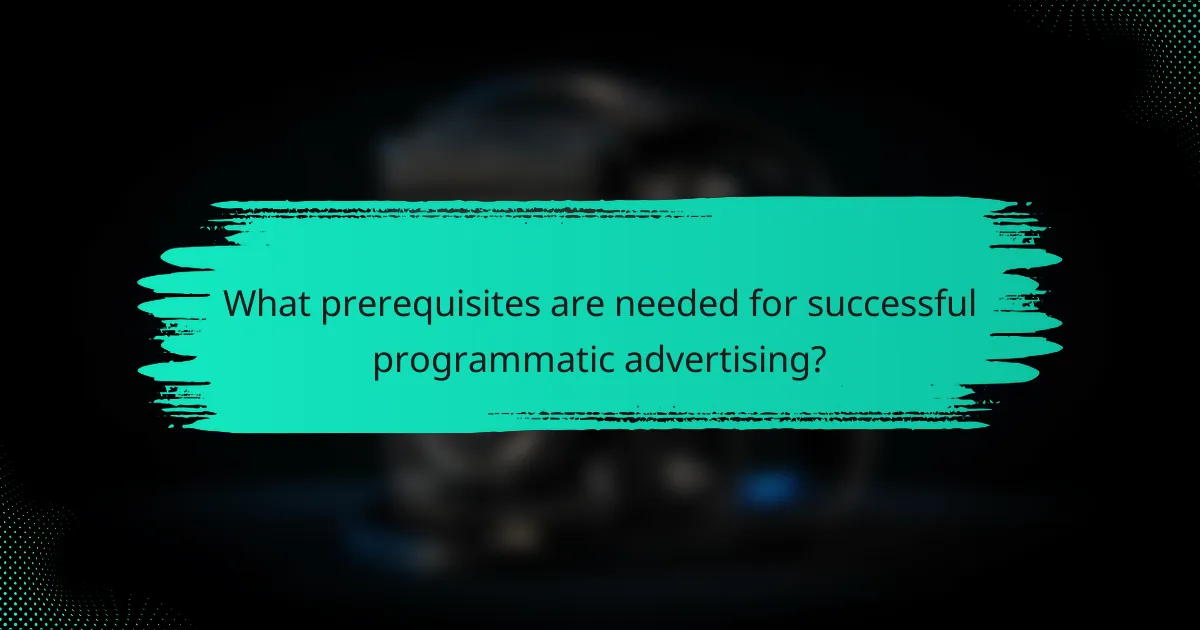 What prerequisites are needed for successful programmatic advertising?